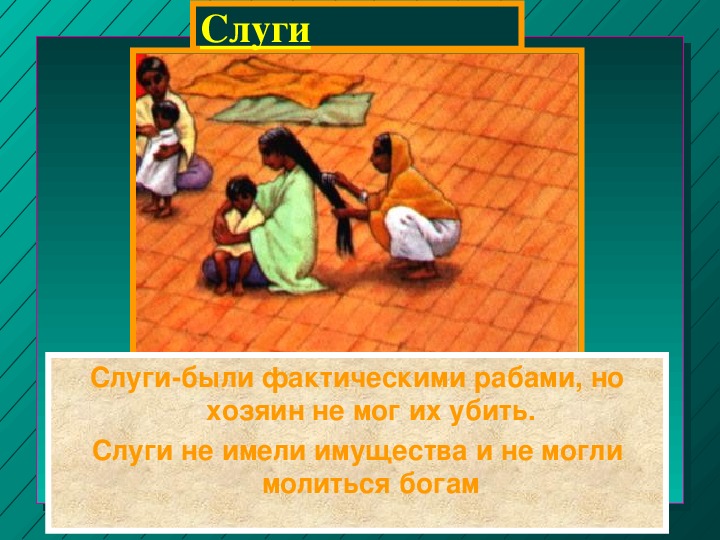 Слуги

Слуги-были фактическими рабами, но хозяин не мог их убить.

Слуги не имели имущества и не могли молиться богам